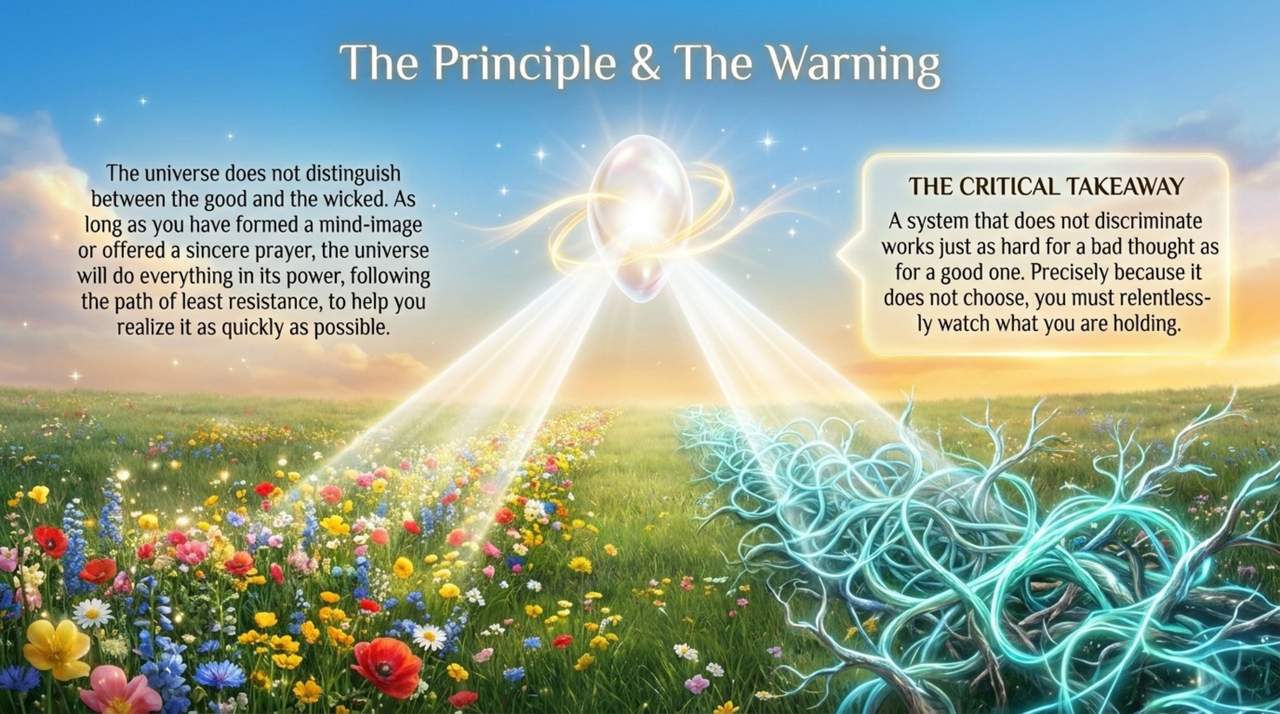 The Principle & The Warning

The universe does not distinguish between the good and the wicked. As long as you have formed a mind-image or offered a sincere prayer, the universe will do everything in its power, following the path of least resistance, to help you realize it as quickly as possible.

THE CRITICAL TAKEAWAY

A system that does not discriminate works just as hard for a bad thought as for a good one. Precisely because it does not choose, you must relentlessly watch what you are holding.